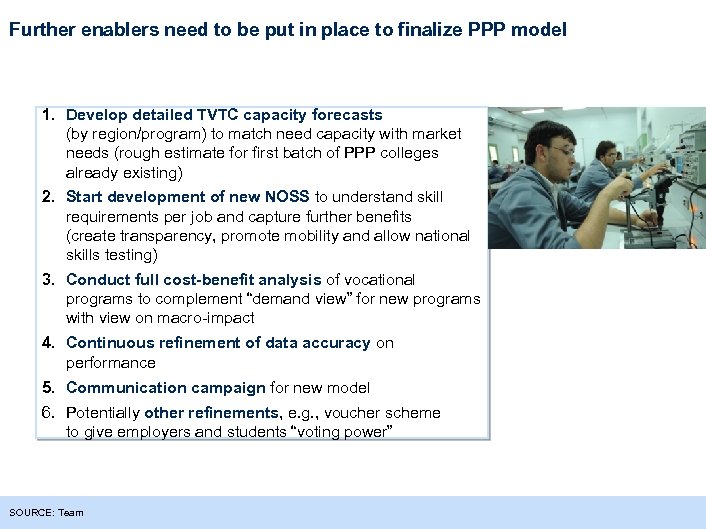 Further enablers need to be put in place to finalize PPP model

1. Develop detailed TVTC capacity forecasts (by region/program) to match need capacity with market needs (rough estimate for first batch of PPP colleges already existing)
2. Start development of new NOSS to understand skill requirements per job and capture further benefits (create transparency, promote mobility and allow national skills testing)
3. Conduct full cost-benefit analysis of vocational programs to complement "demand view" for new programs with view on macro-impact
4. Continuous refinement of data accuracy on performance
5. Communication campaign for new model
6. Potentially other refinements, e.g., voucher scheme to give employers and students "voting power"

SOURCE: Team